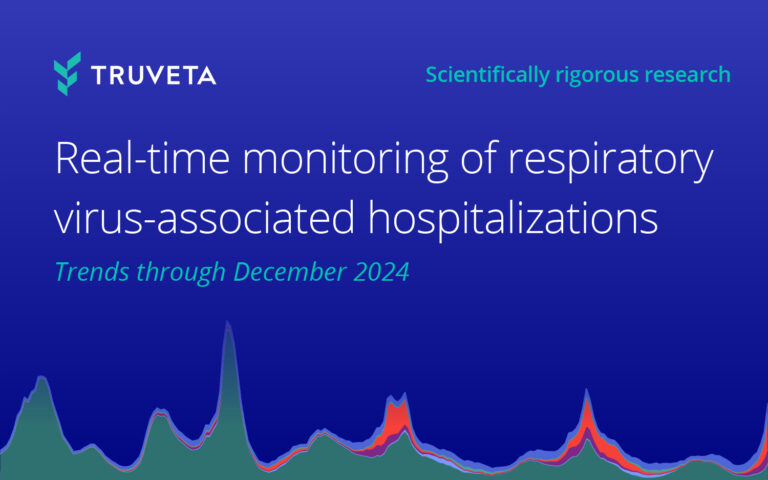 TRUVETA

Scientifically rigorous research

Real-time monitoring of respiratory virus-associated hospitalizations

Trends through December 2024